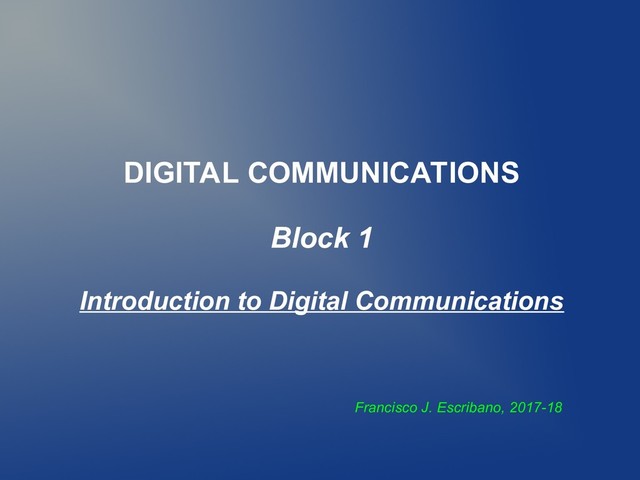 DIGITAL COMMUNICATIONS

Block 1

Introduction to Digital Communications

Francisco J. Escribano, 2017-18